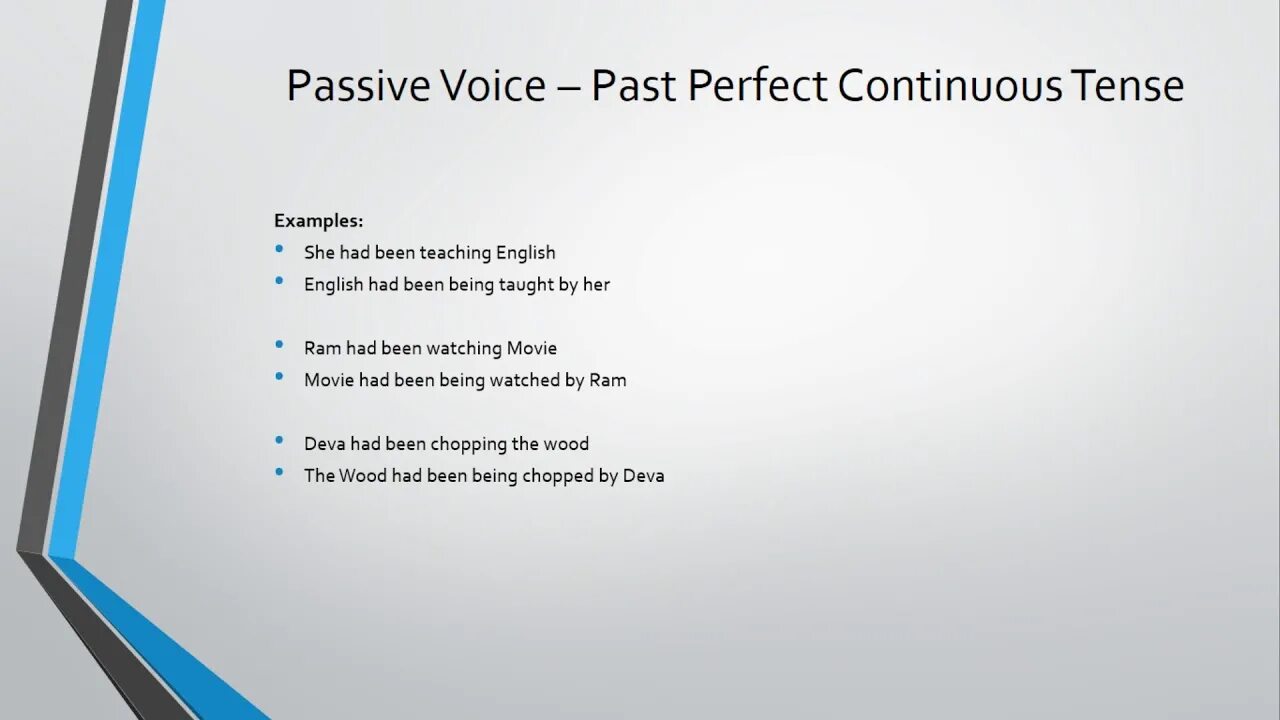 Passive Voice – Past Perfect Continuous Tense

Examples:
• She had been teaching English
• English had been being taught by her

• Ram had been watching Movie
• Movie had been being watched by Ram

• Deva had been chopping the wood
• The Wood had been being chopped by Deva